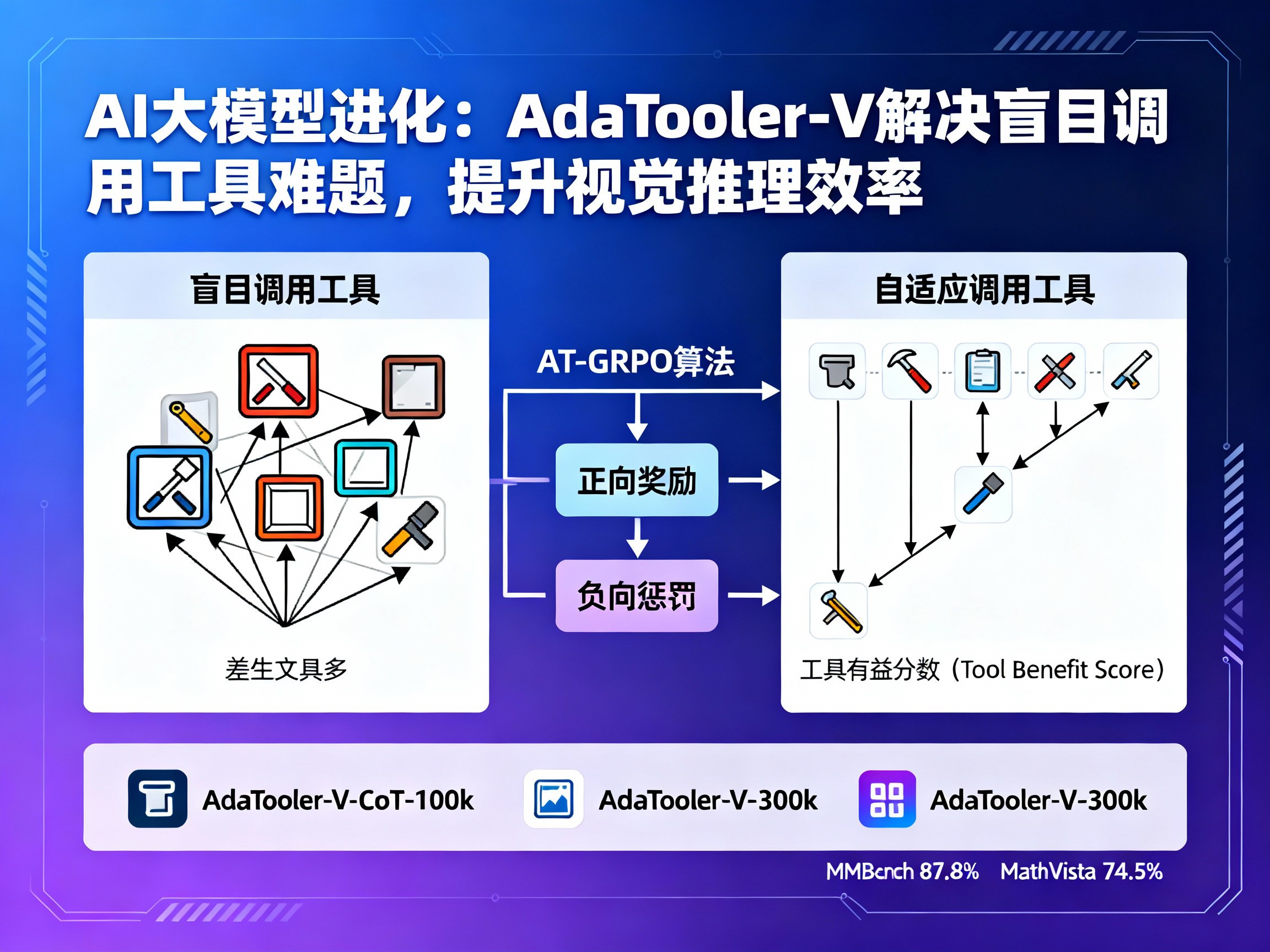 AI大模型进化：AdaTooler-V解决盲目调用工具难题，提升视觉推理效率

盲目调用工具

差生文具多

AT-GRPO算法

正向奖励

负向惩罚

自适应调用工具

工具有益分数（Tool Benefit Score）

AdaTooler-V-CoT-100k

AdaTooler-V-300k

AdaTooler-V-300k

MMBench 87.8%  MathVista 74.5%